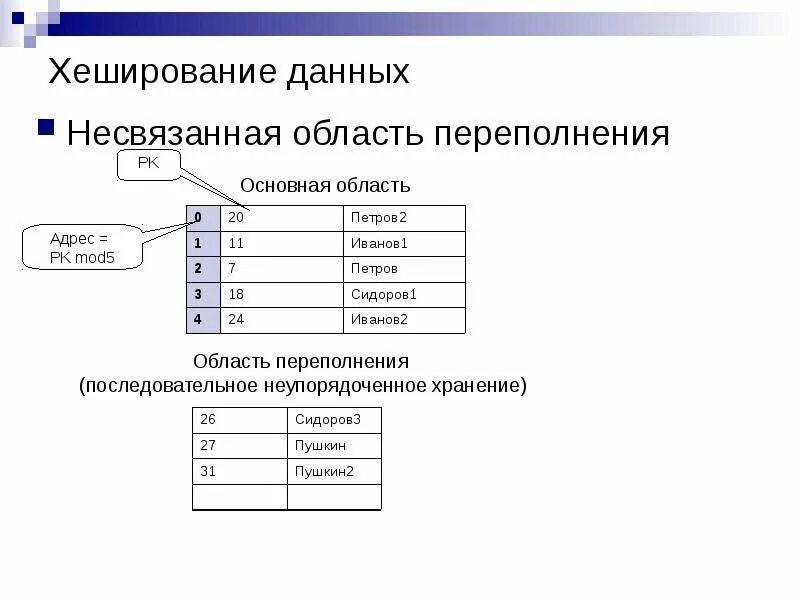 Хеширование данных

Несвязанная область переполнения

PK

Адрес = PK mod5

Основная область

| 0 | 20 | Петров2 |
|---|---|---|
| 1 | 11 | Иванов1 |
| 2 | 7 | Петров |
| 3 | 18 | Сидоров1 |
| 4 | 24 | Иванов2 |

Область переполнения
(последовательное неупорядоченное хранение)

| 26 | Сидоров3 |
|---|---|
| 27 | Пушкин |
| 31 | Пушкин2 |
| | |